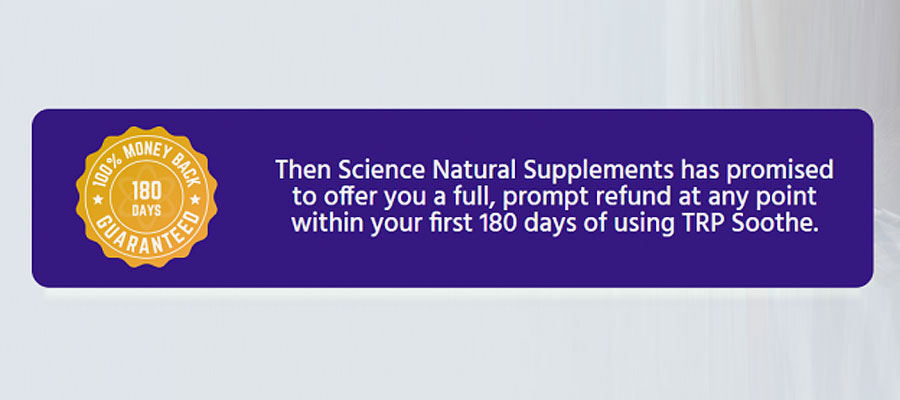 100% MONEY BACK
180
DAYS
GUARANTEED

Then Science Natural Supplements has promised to offer you a full, prompt refund at any point within your first 180 days of using TRP Soothe.